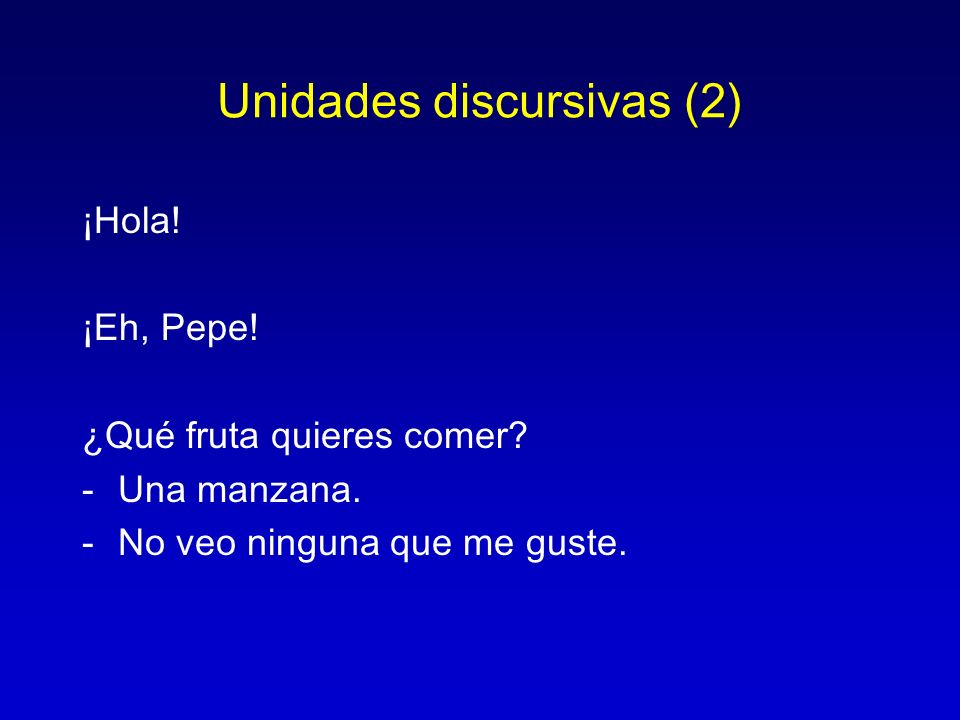 Unidades discursivas (2)

¡Hola!

¡Eh, Pepe!

¿Qué fruta quieres comer?
- Una manzana.
- No veo ninguna que me guste.